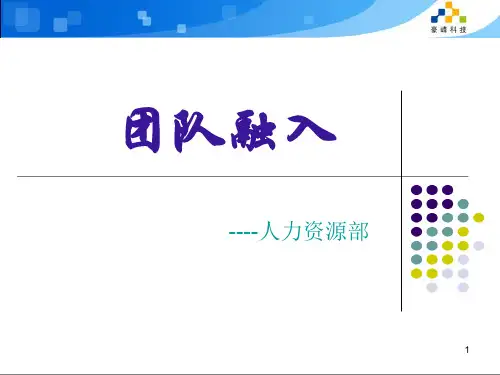 豪峰科技

团队融入

----人力资源部

1